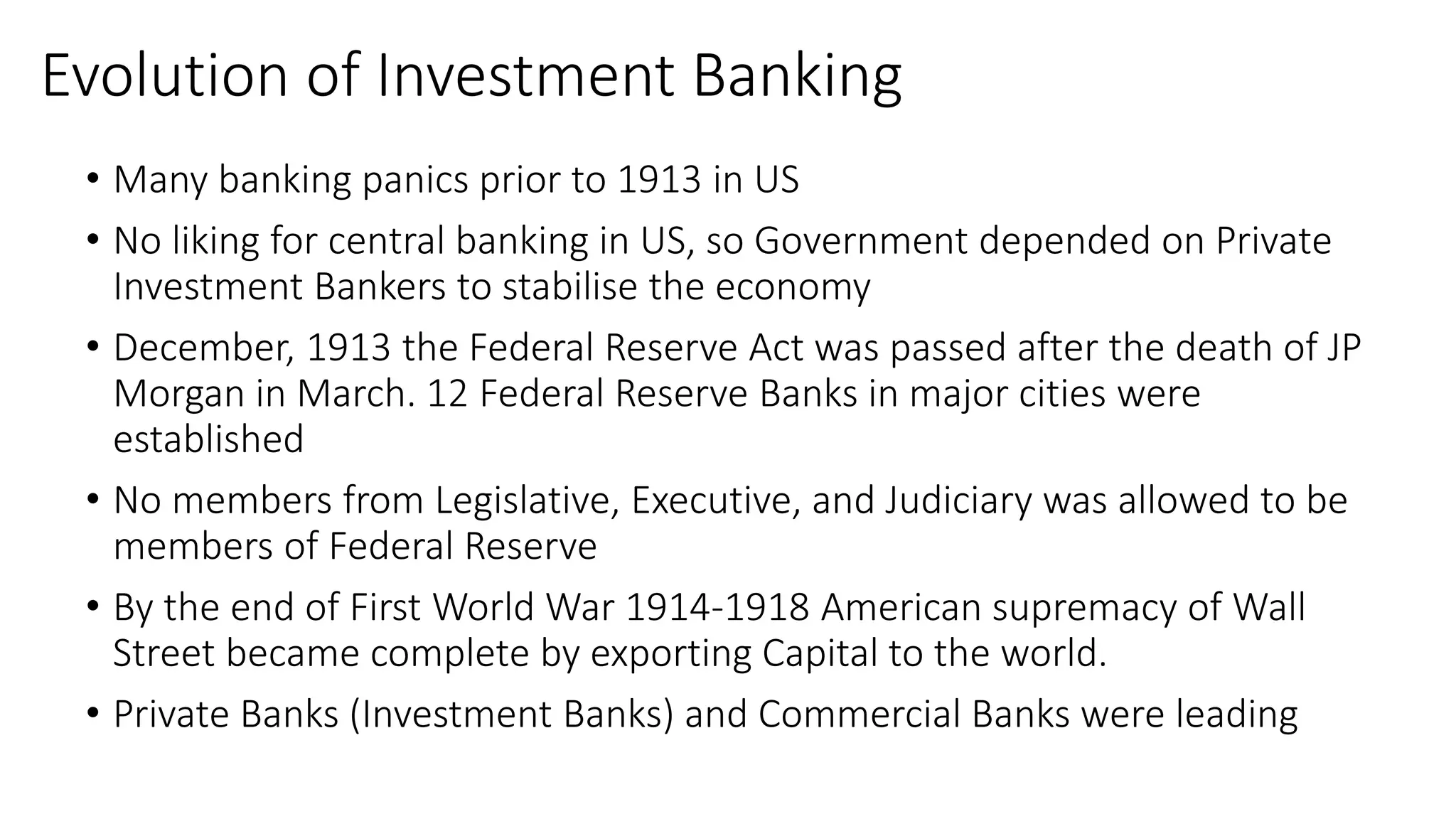 Evolution of Investment Banking

• Many banking panics prior to 1913 in US

• No liking for central banking in US, so Government depended on Private Investment Bankers to stabilise the economy

• December, 1913 the Federal Reserve Act was passed after the death of JP Morgan in March. 12 Federal Reserve Banks in major cities were established

• No members from Legislative, Executive, and Judiciary was allowed to be members of Federal Reserve

• By the end of First World War 1914-1918 American supremacy of Wall Street became complete by exporting Capital to the world.

• Private Banks (Investment Banks) and Commercial Banks were leading